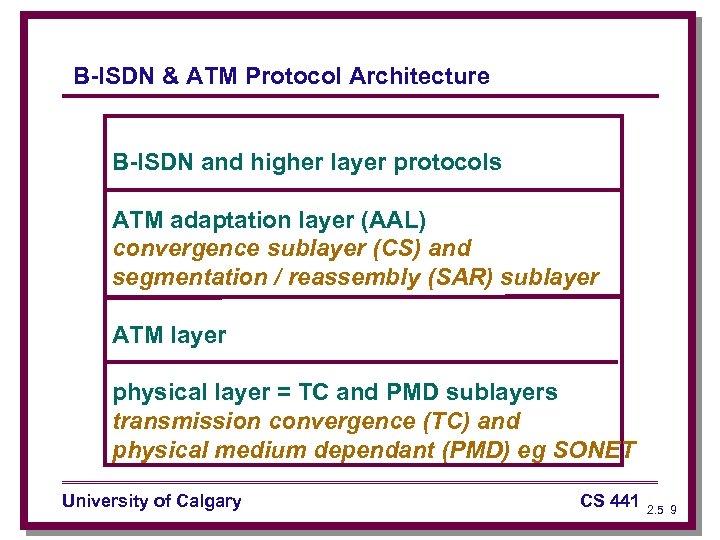 B-ISDN & ATM Protocol Architecture

B-ISDN and higher layer protocols

ATM adaptation layer (AAL)
convergence sublayer (CS) and
segmentation / reassembly (SAR) sublayer

ATM layer

physical layer = TC and PMD sublayers
transmission convergence (TC) and
physical medium dependant (PMD) eg SONET

University of Calgary

CS 441

2.5 9